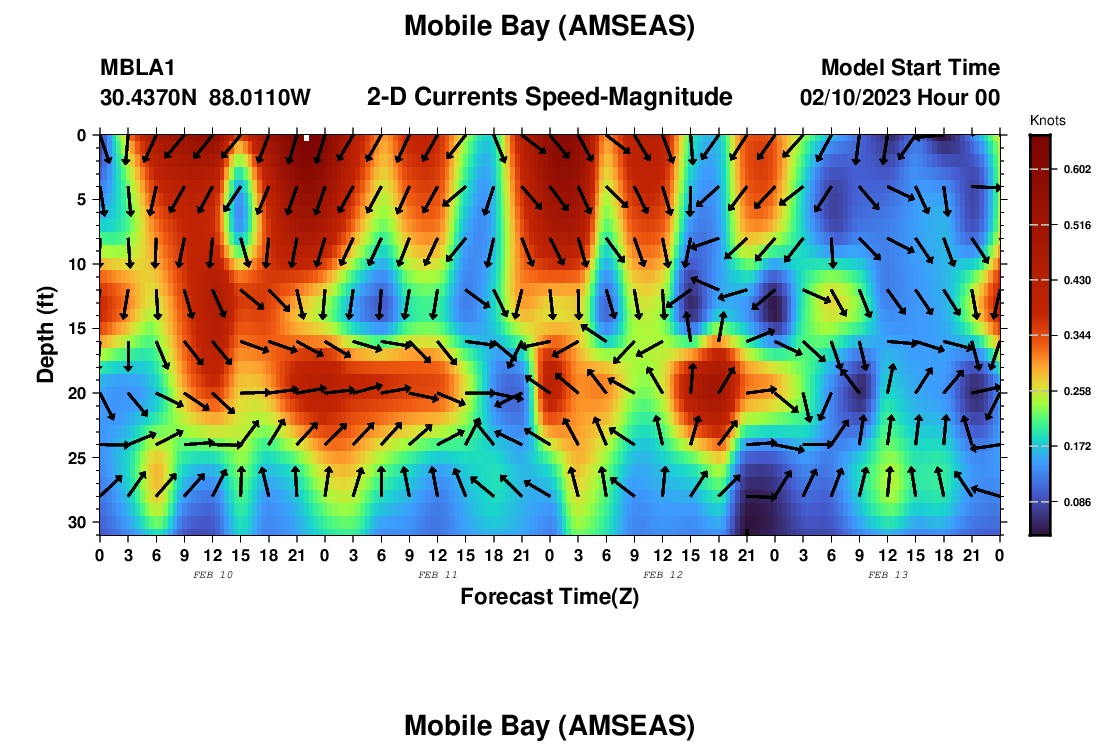 Mobile Bay (AMSEAS)

MBLA1
30.4370N 88.0110W

2-D Currents Speed-Magnitude

Model Start Time
02/10/2023 Hour 00

Knots
0.602
0.516
0.430
0.344
0.258
0.172
0.086

Depth (ft)
0
5
10
15
20
25
30

0 3 6 9 12 15 18 21 0 3 6 9 12 15 18 21 0 3 6 9 12 15 18 21 0 3 6 9 12 15 18 21 0

FEB 10
FEB 11
FEB 12
FEB 13

Forecast Time(Z)

Mobile Bay (AMSEAS)